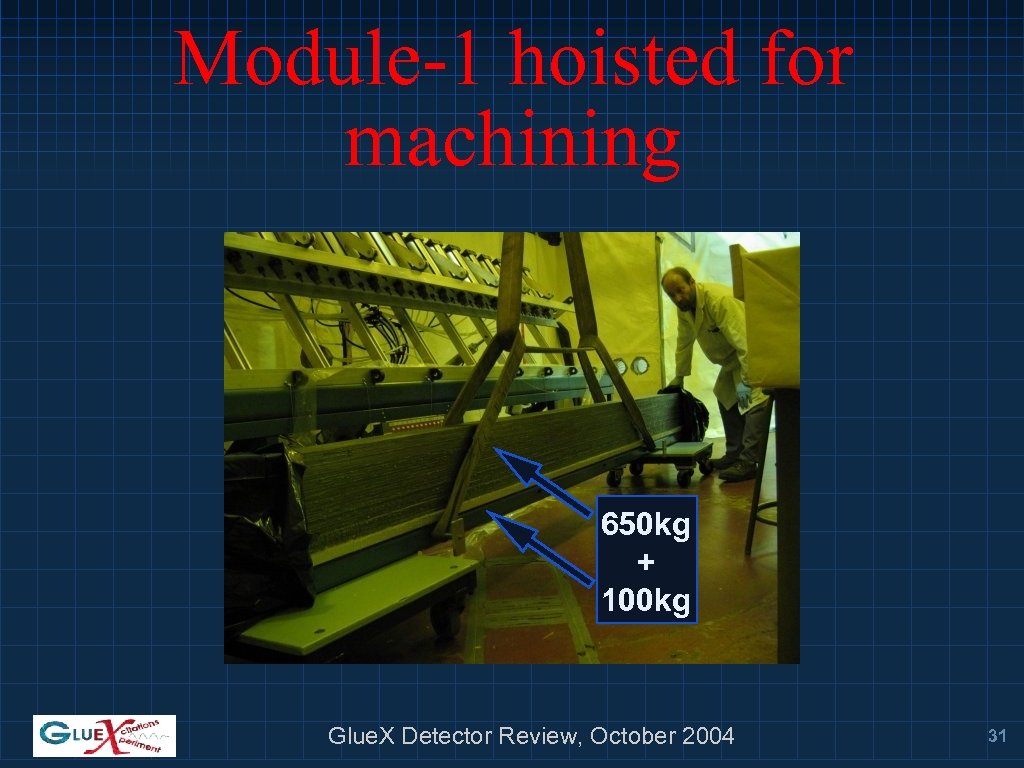 Module-1 hoisted for machining

650kg
+
100kg

GLUEX citations periment

Glue.X Detector Review, October 2004

31